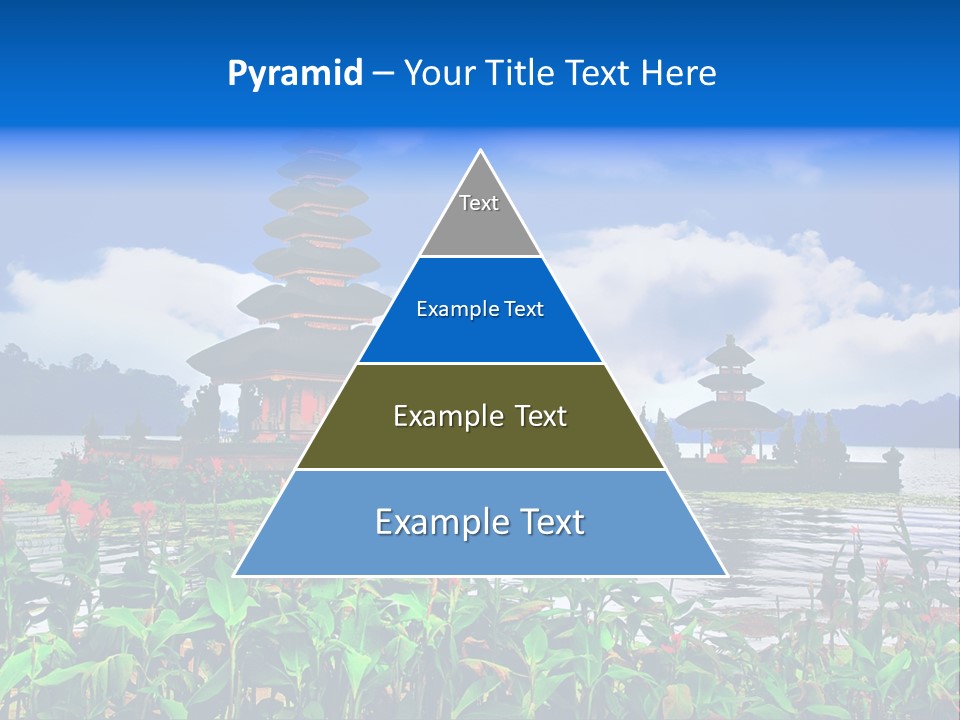 Pyramid – Your Title Text Here

Text

Example Text

Example Text

Example Text